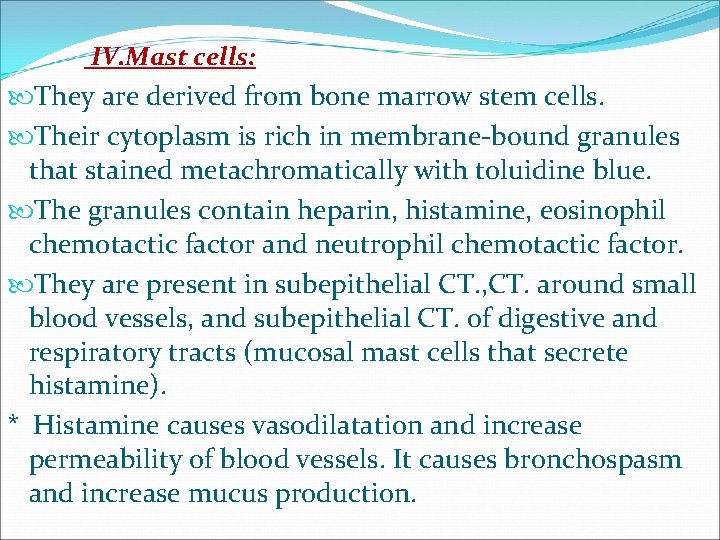 IV.Mast cells:

They are derived from bone marrow stem cells.

Their cytoplasm is rich in membrane-bound granules that stained metachromatically with toluidine blue.

The granules contain heparin, histamine, eosinophil chemotactic factor and neutrophil chemotactic factor.

They are present in subepithelial CT.,CT. around small blood vessels, and subepithelial CT. of digestive and respiratory tracts (mucosal mast cells that secrete histamine).

* Histamine causes vasodilatation and increase permeability of blood vessels. It causes bronchospasm and increase mucus production.